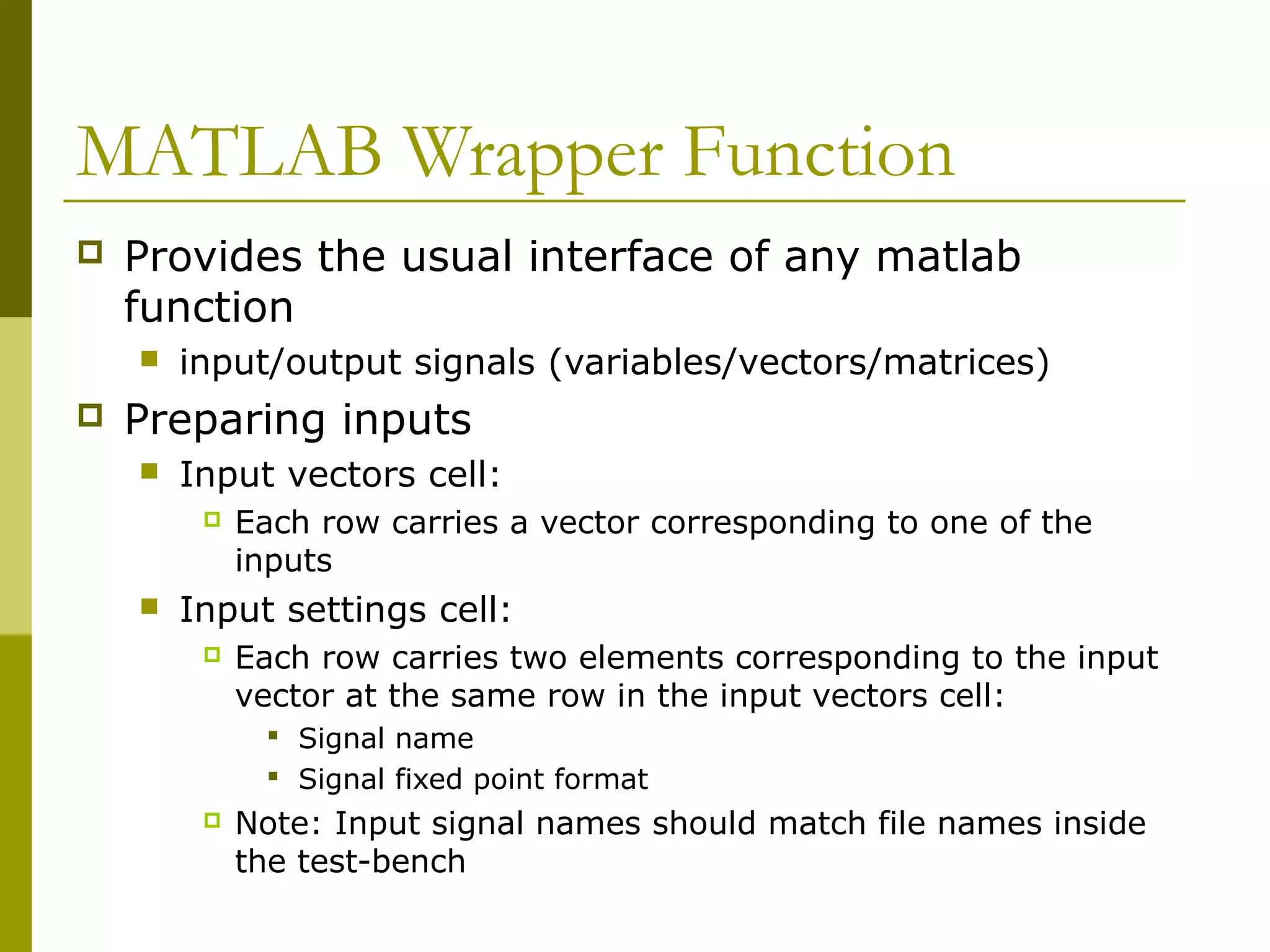 MATLAB Wrapper Function

Provides the usual interface of any matlab function

input/output signals (variables/vectors/matrices)

Preparing inputs

Input vectors cell:

Each row carries a vector corresponding to one of the inputs

Input settings cell:

Each row carries two elements corresponding to the input vector at the same row in the input vectors cell:

Signal name

Signal fixed point format

Note: Input signal names should match file names inside the test-bench